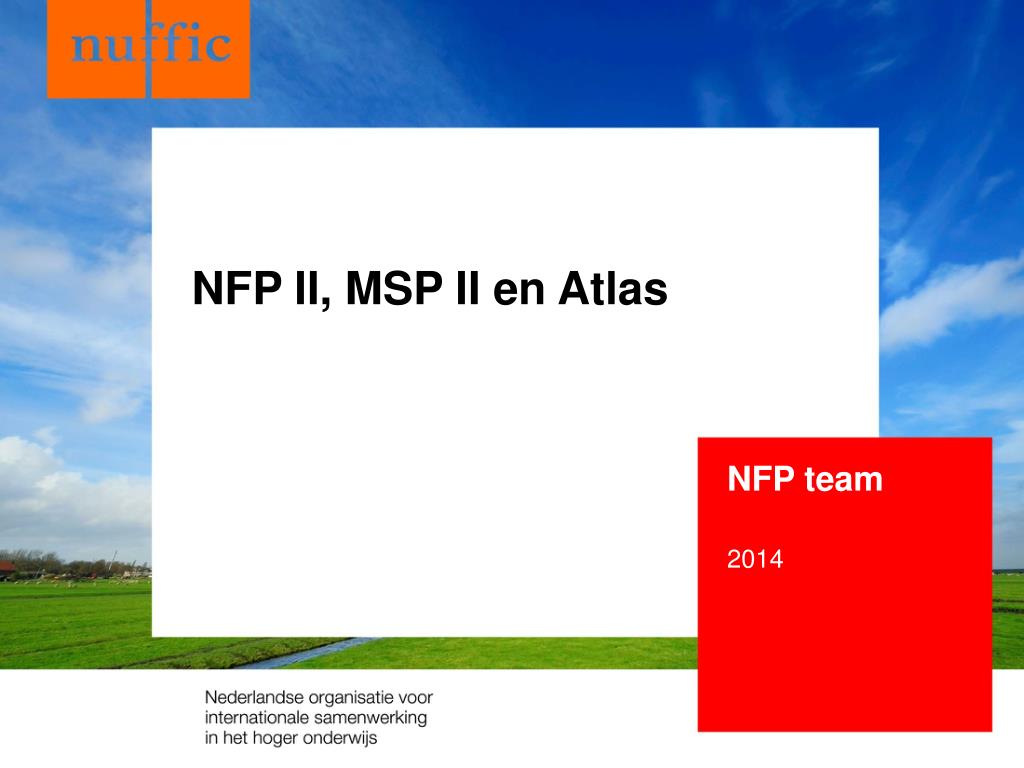 nuffic

NFP II, MSP II en Atlas

NFP team

2014

Nederlandse organisatie voor internationale samenwerking in het hoger onderwijs